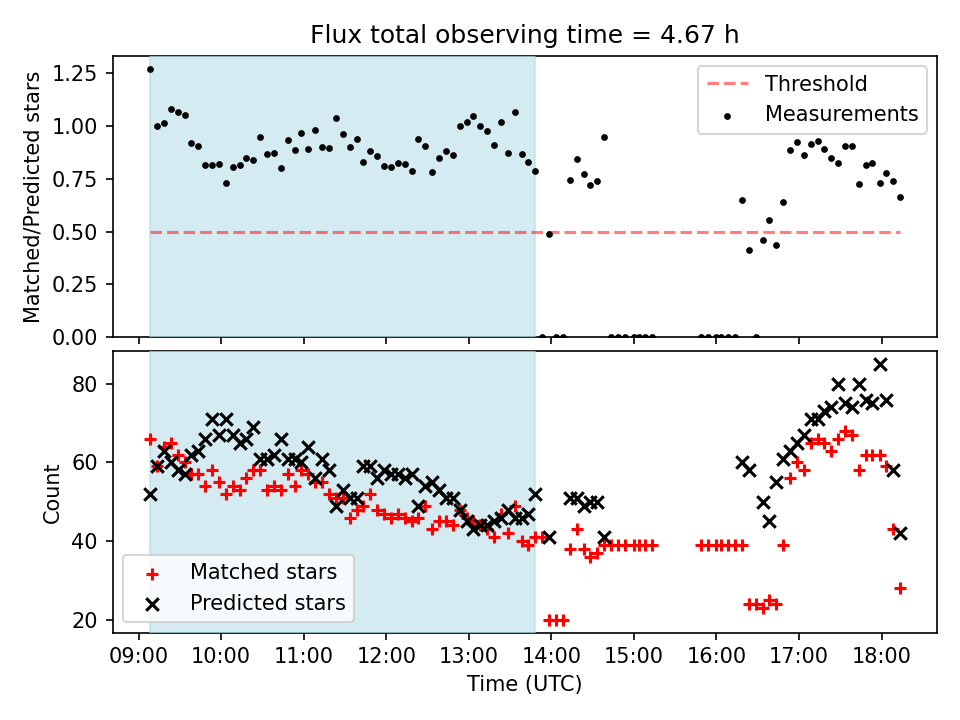 Flux total observing time = 4.67 h

Matched/Predicted stars

1.25
1.00
0.75
0.50
0.25
0.00

Threshold
Measurements

Count

80
60
40
20

Matched stars
Predicted stars

09:00 10:00 11:00 12:00 13:00 14:00 15:00 16:00 17:00 18:00

Time (UTC)